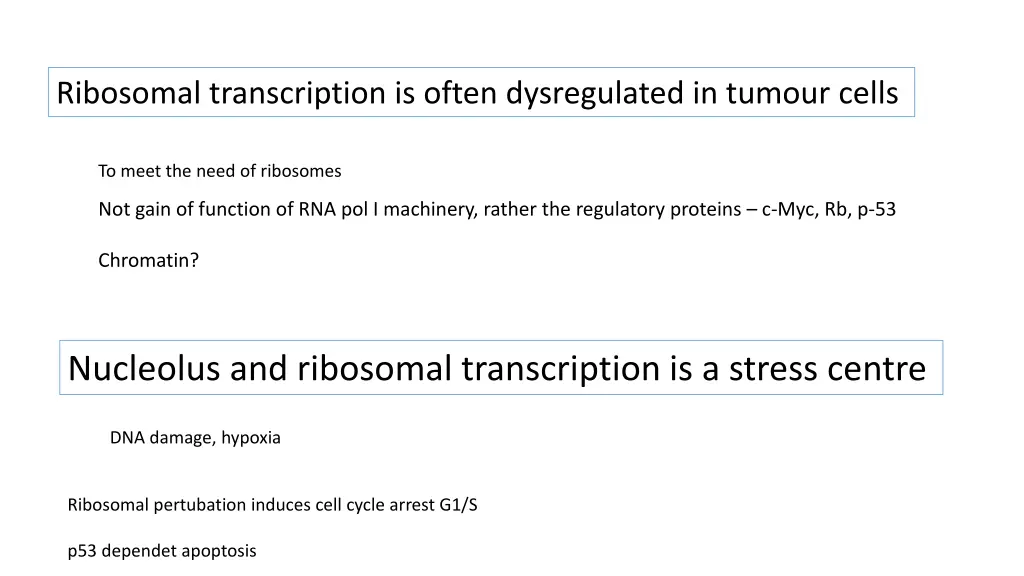 Ribosomal transcription is often dysregulated in tumour cells

To meet the need of ribosomes

Not gain of function of RNA pol I machinery, rather the regulatory proteins – c-Myc, Rb, p-53

Chromatin?

Nucleolus and ribosomal transcription is a stress centre

DNA damage, hypoxia

Ribosomal pertubation induces cell cycle arrest G1/S

p53 dependet apoptosis